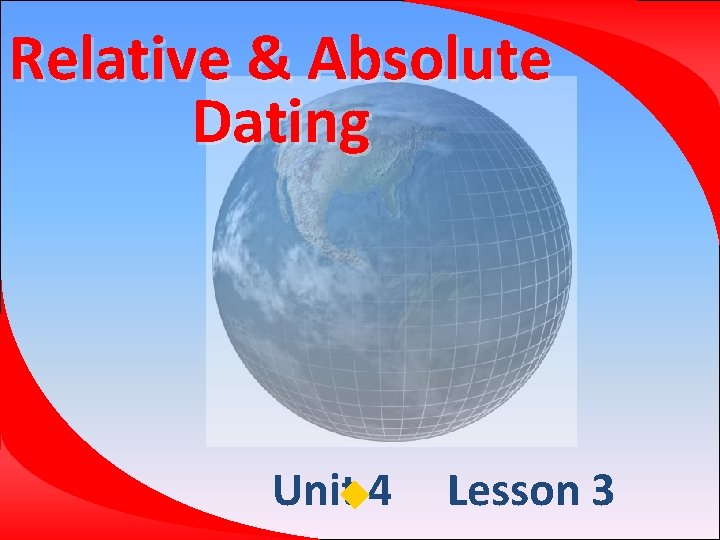 Relative & Absolute Dating

Unit 4 Lesson 3